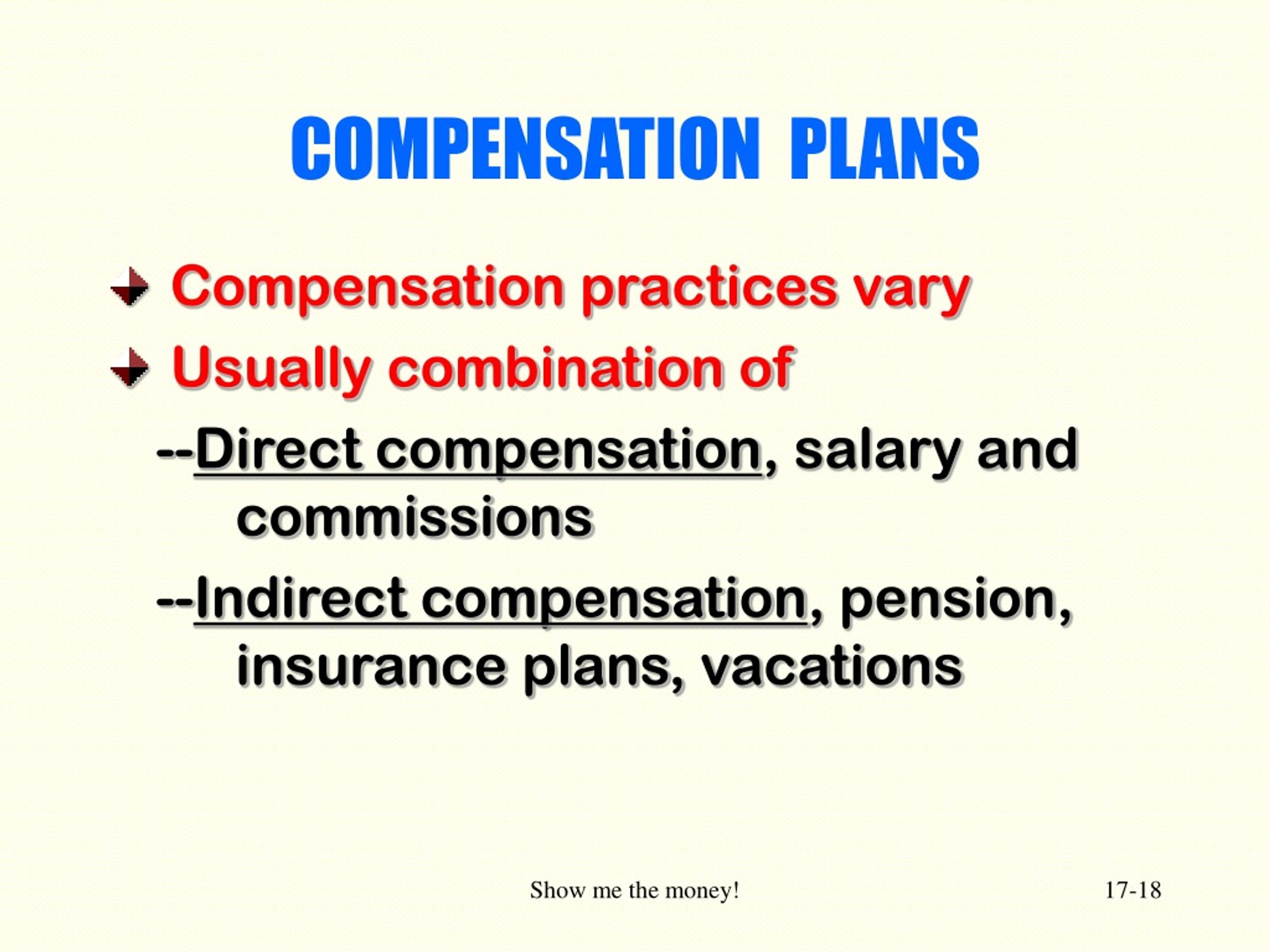 COMPENSATION PLANS

Compensation practices vary

Usually combination of

--Direct compensation, salary and commissions

--Indirect compensation, pension, insurance plans, vacations

Show me the money!

17-18